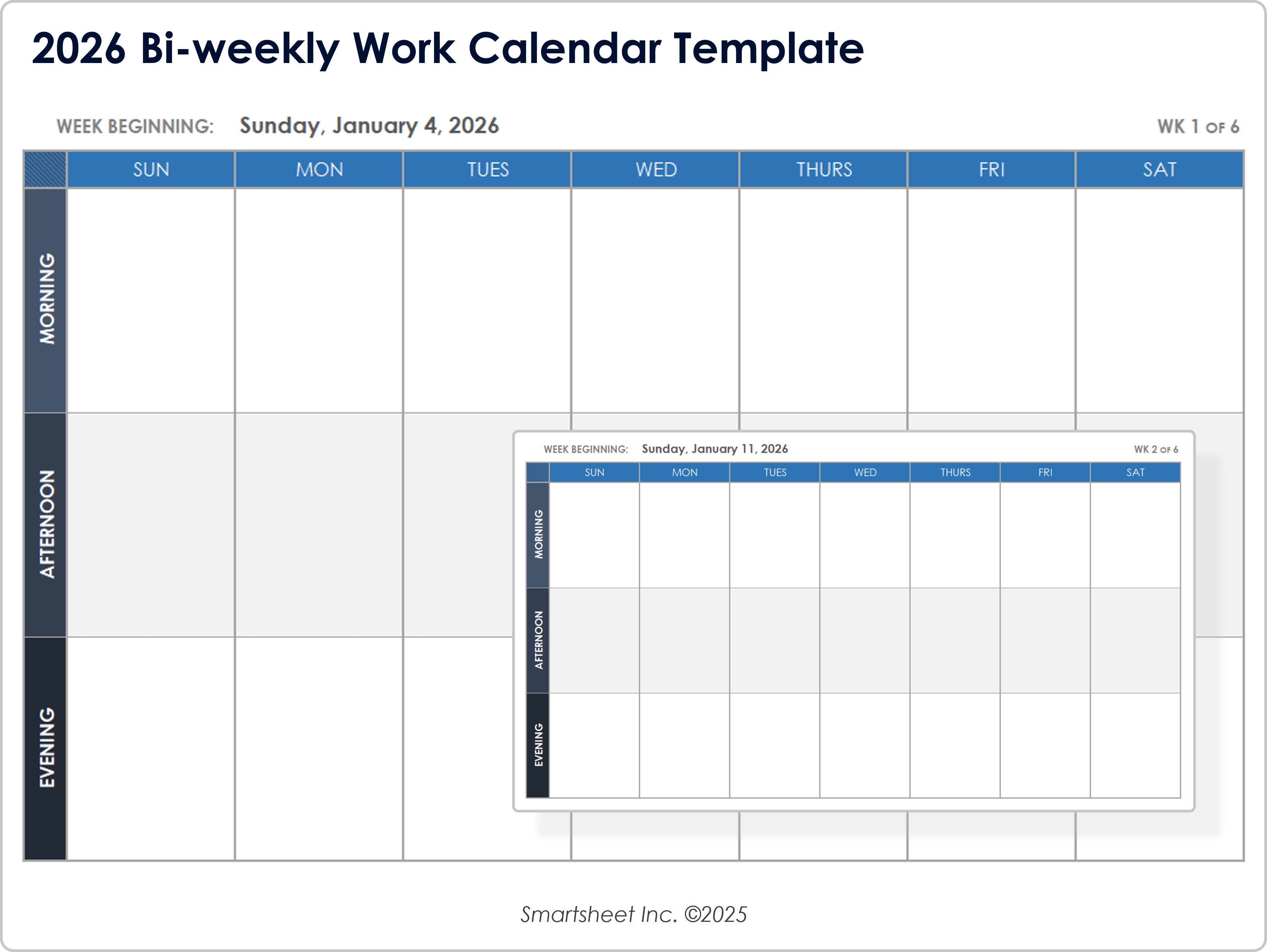 2026 Bi-weekly Work Calendar Template

WEEK BEGINNING: Sunday, January 4, 2026

WK 1 OF 6

| | SUN | MON | TUES | WED | THURS | FRI | SAT |
|---|---|---|---|---|---|---|---|
| MORNING | | | | | | | |
| AFTERNOON | | | | | | | |
| EVENING | | | | | | | |

WEEK BEGINNING: Sunday, January 11, 2026

WK 2 OF 6

| | SUN | MON | TUES | WED | THURS | FRI | SAT |
|---|---|---|---|---|---|---|---|
| MORNING | | | | | | | |
| AFTERNOON | | | | | | | |
| EVENING | | | | | | | |

Smartsheet Inc. ©2025